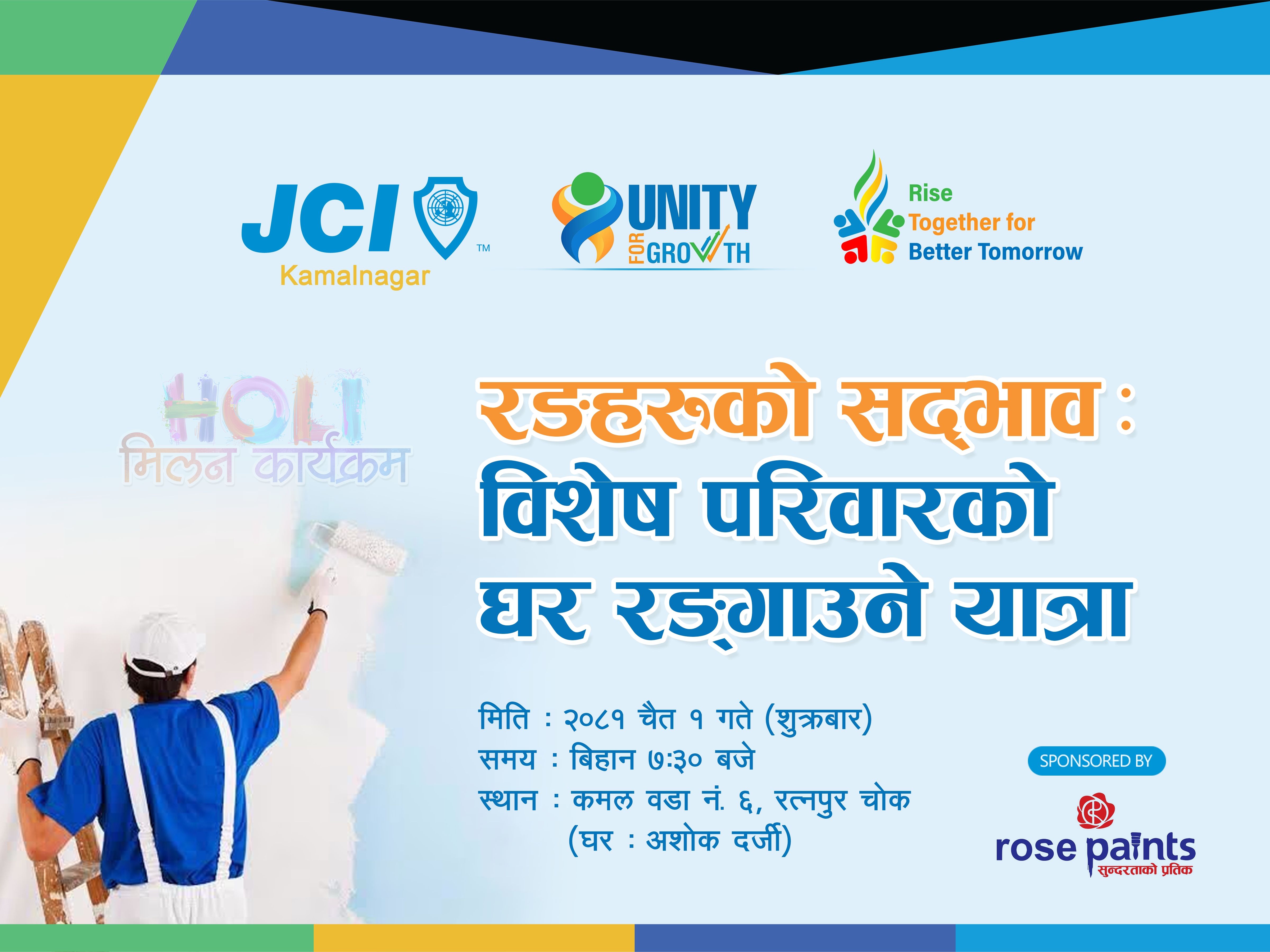 JCI™
Kamalnagar

UNITY FOR GROWTH

Rise
Together for
Better Tomorrow

HOLI
मिलन कार्यक्रम

रङहरूको सद्भाव :
विशेष परिवारको
घर रङ्गाउने यात्रा

मिति : २०८१ चैत १ गते (शुक्रबार)
समय : बिहान ७:३० बजे
स्थान : कमल वडा नं. ६, रत्नपुर चोक
(घर : अशोक दर्जी)

SPONSORED BY
rose paints
सुन्दरताको प्रतिक